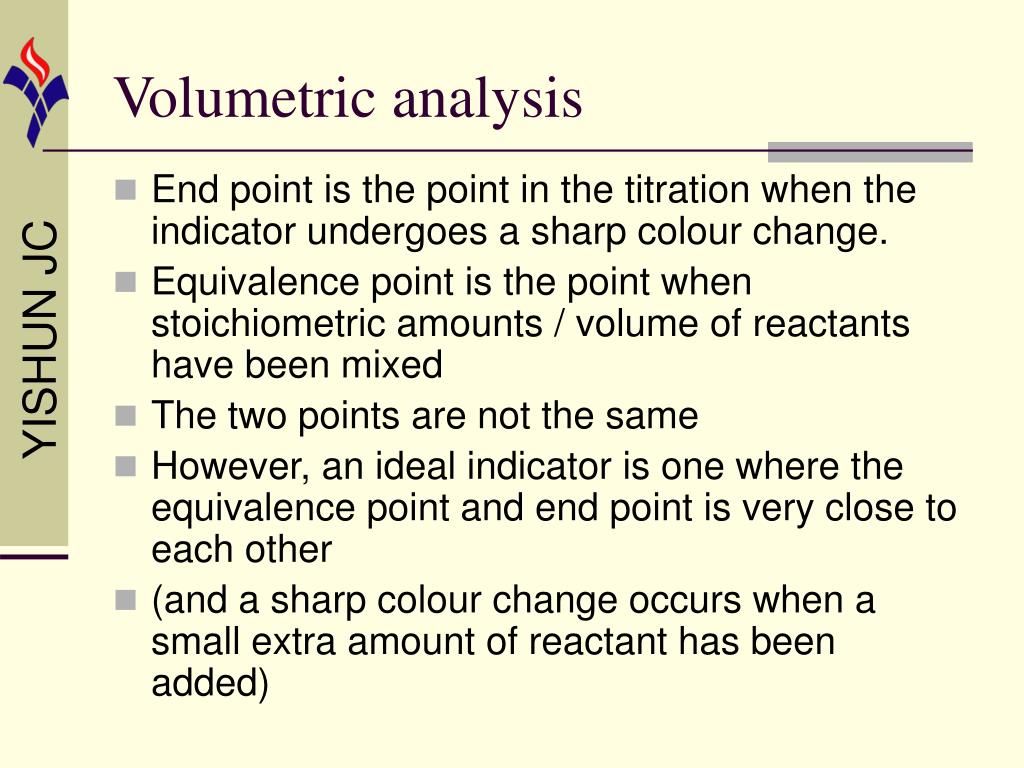 YISHUN JC

Volumetric analysis

End point is the point in the titration when the indicator undergoes a sharp colour change.
Equivalence point is the point when stoichiometric amounts / volume of reactants have been mixed
The two points are not the same
However, an ideal indicator is one where the equivalence point and end point is very close to each other
(and a sharp colour change occurs when a small extra amount of reactant has been added)